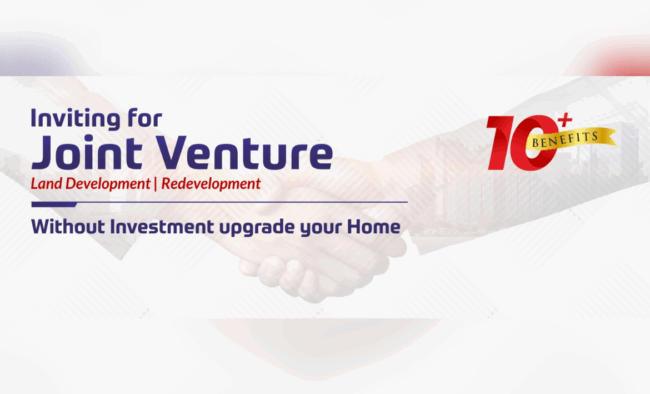 Inviting for
Joint Venture
Land Development | Redevelopment

Without Investment upgrade your Home

10+
BENEFITS